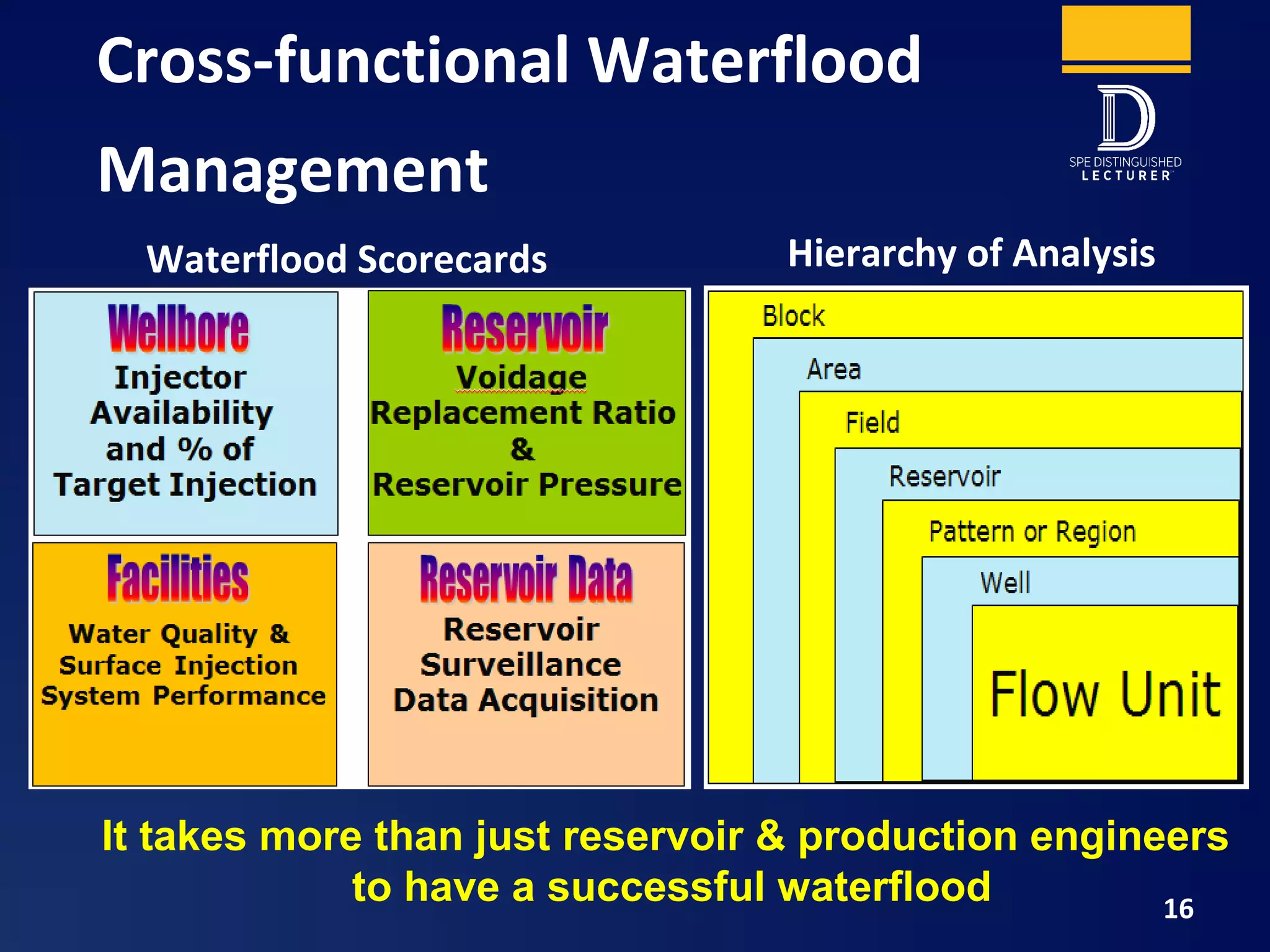 Cross-functional Waterflood Management

SPE DISTINGUISHED LECTURER

Waterflood Scorecards

Wellbore
Injector Availability and % of Target Injection

Reservoir
Voidage Replacement Ratio & Reservoir Pressure

Facilities
Water Quality & Surface Injection System Performance

Reservoir Data
Reservoir Surveillance Data Acquisition

Hierarchy of Analysis

Block
Area
Field
Reservoir
Pattern or Region
Well
Flow Unit

It takes more than just reservoir & production engineers to have a successful waterflood

16